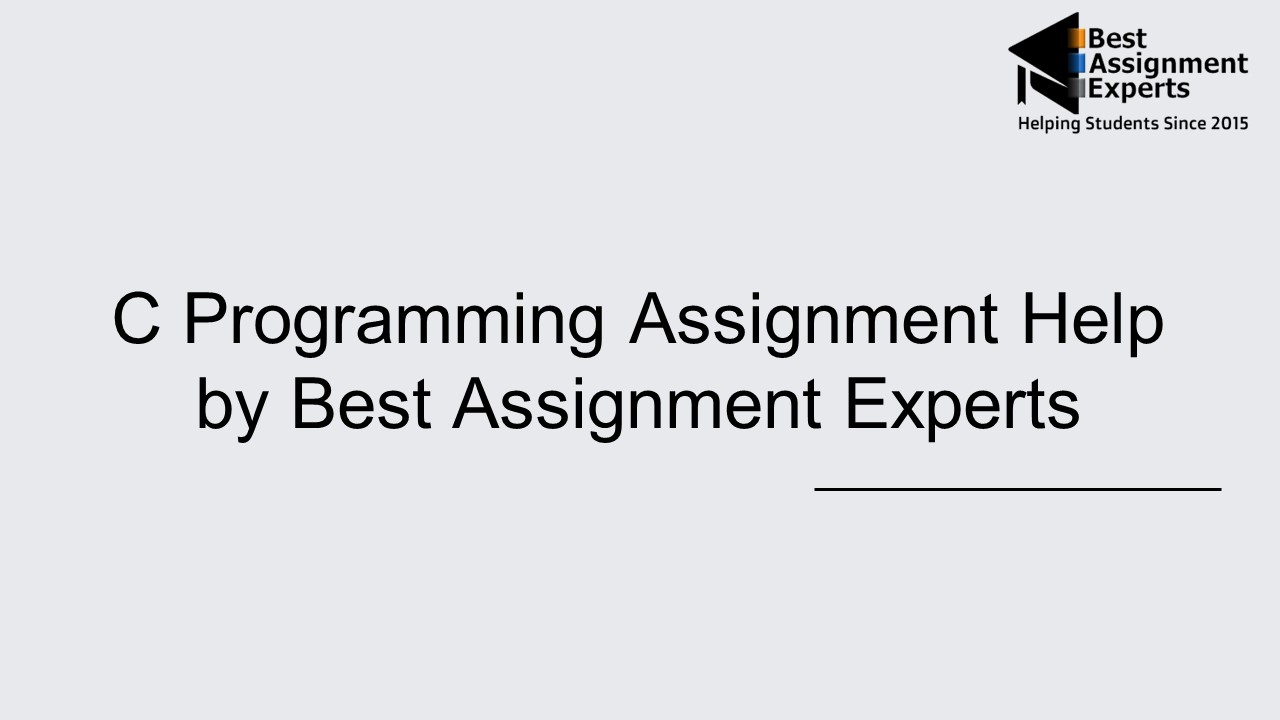 Best Assignment Experts
Helping Students Since 2015

C Programming Assignment Help by Best Assignment Experts